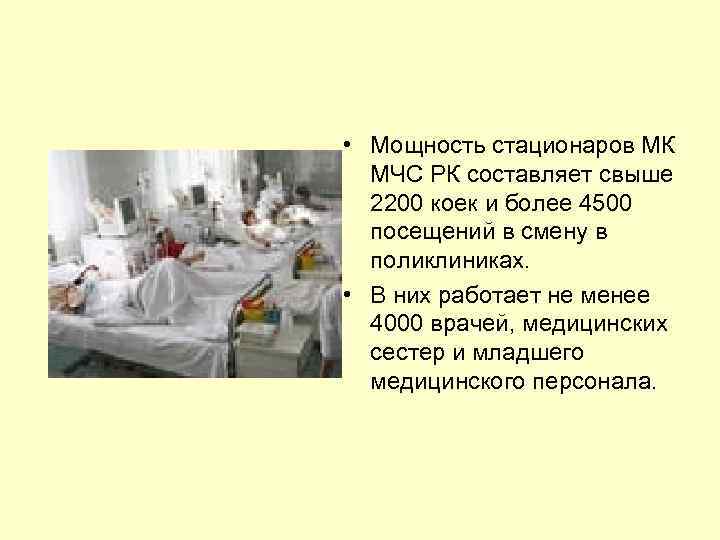 • Мощность стационаров МК МЧС РК составляет свыше 2200 коек и более 4500 посещений в смену в поликлиниках.

• В них работает не менее 4000 врачей, медицинских сестер и младшего медицинского персонала.